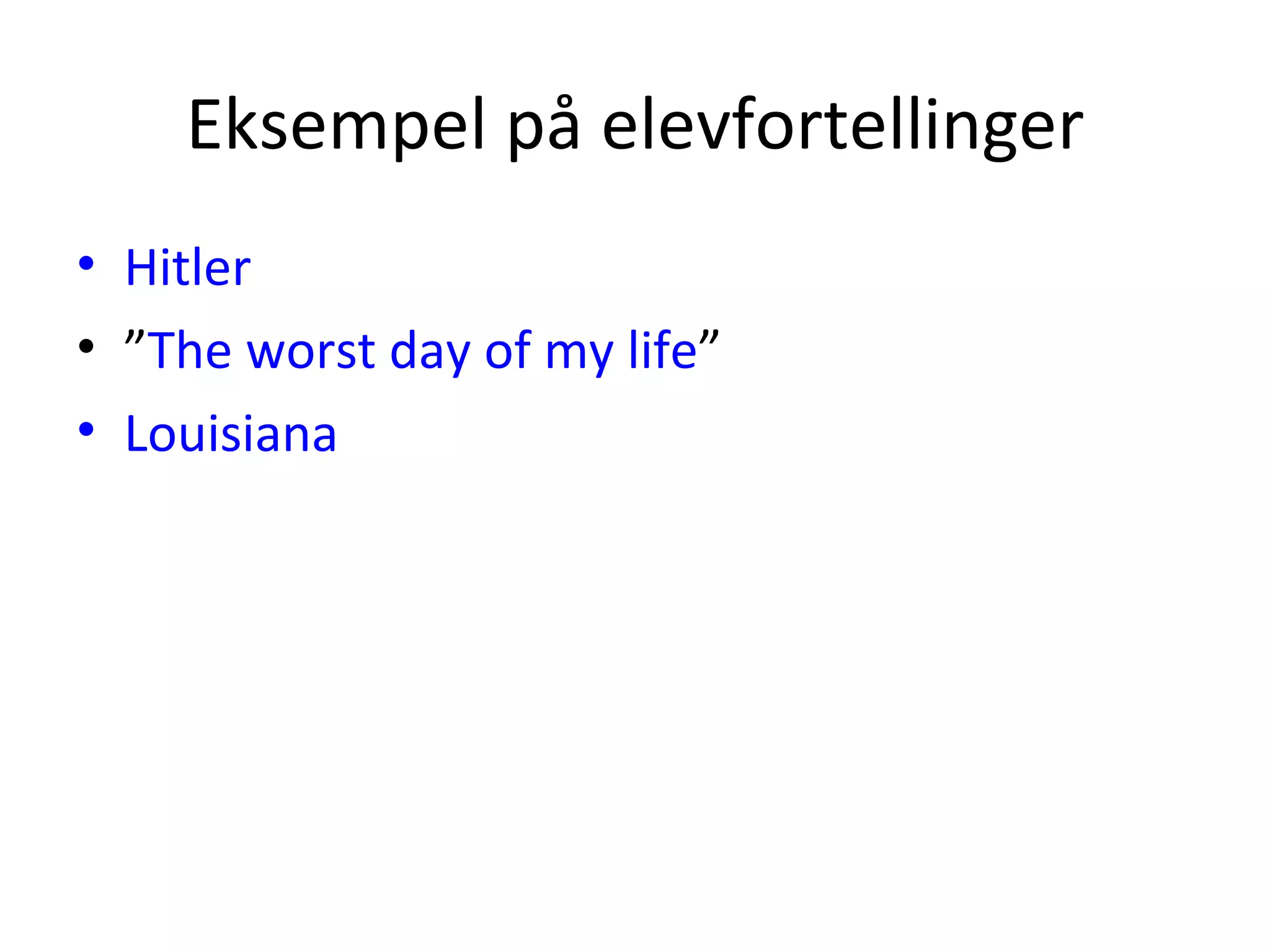 Eksempel på elevfortellinger

• Hitler
• ”The worst day of my life”
• Louisiana